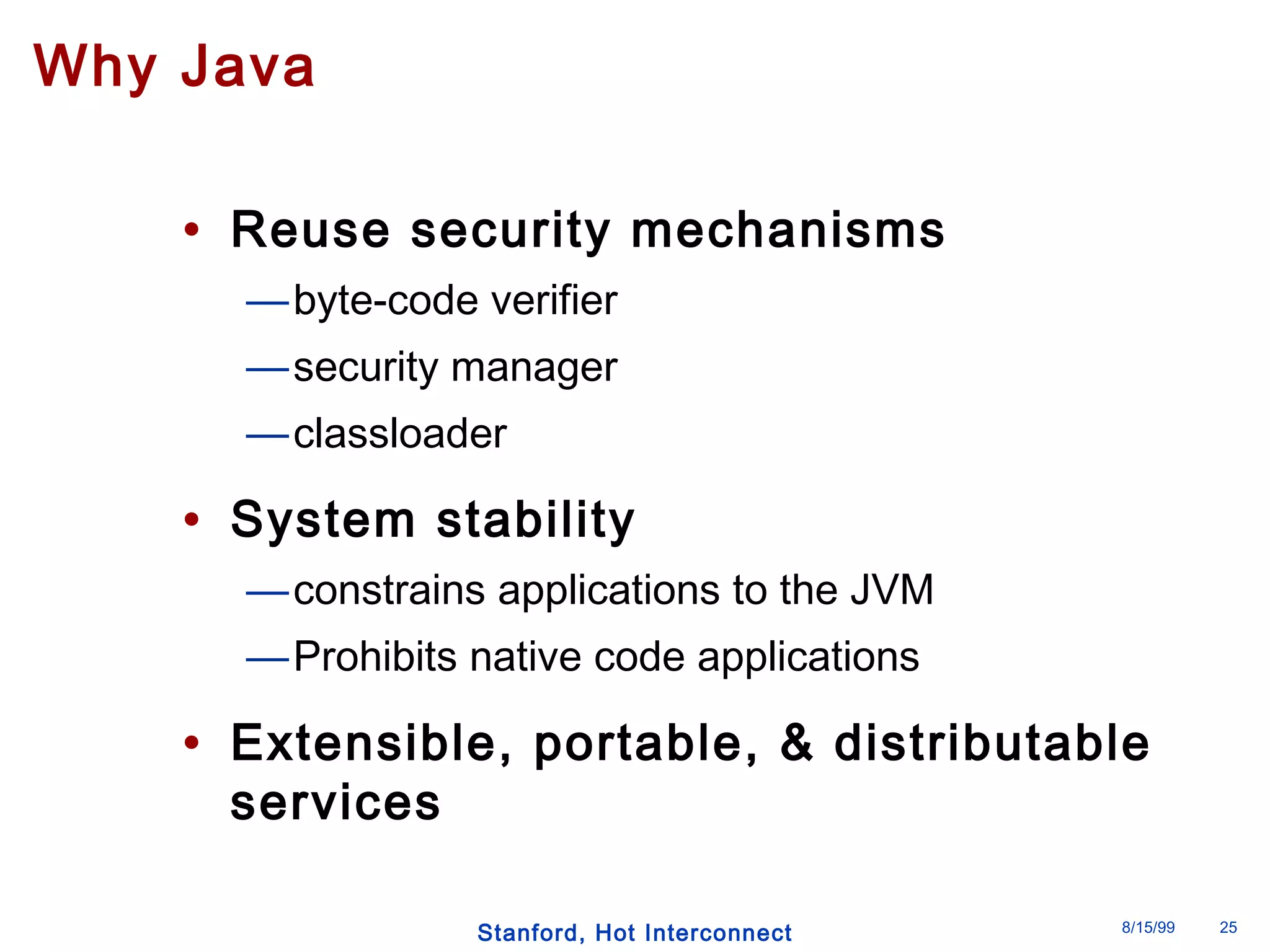 Why Java

• Reuse security mechanisms

—byte-code verifier

—security manager

—classloader

• System stability

—constrains applications to the JVM

—Prohibits native code applications

• Extensible, portable, & distributable services

Stanford, Hot Interconnect

8/15/99

25